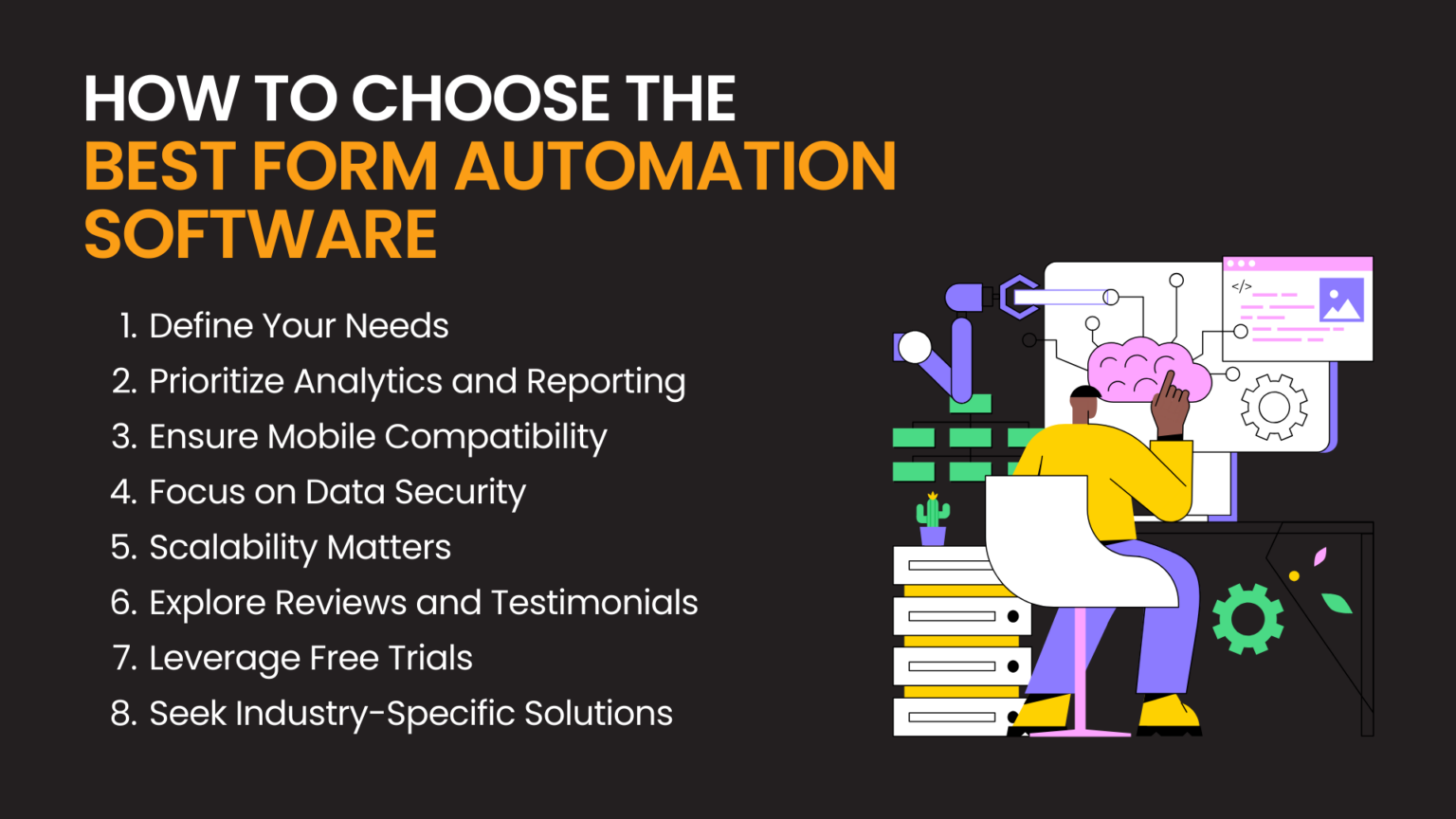 HOW TO CHOOSE THE BEST FORM AUTOMATION SOFTWARE

1. Define Your Needs
2. Prioritize Analytics and Reporting
3. Ensure Mobile Compatibility
4. Focus on Data Security
5. Scalability Matters
6. Explore Reviews and Testimonials
7. Leverage Free Trials
8. Seek Industry-Specific Solutions

</>